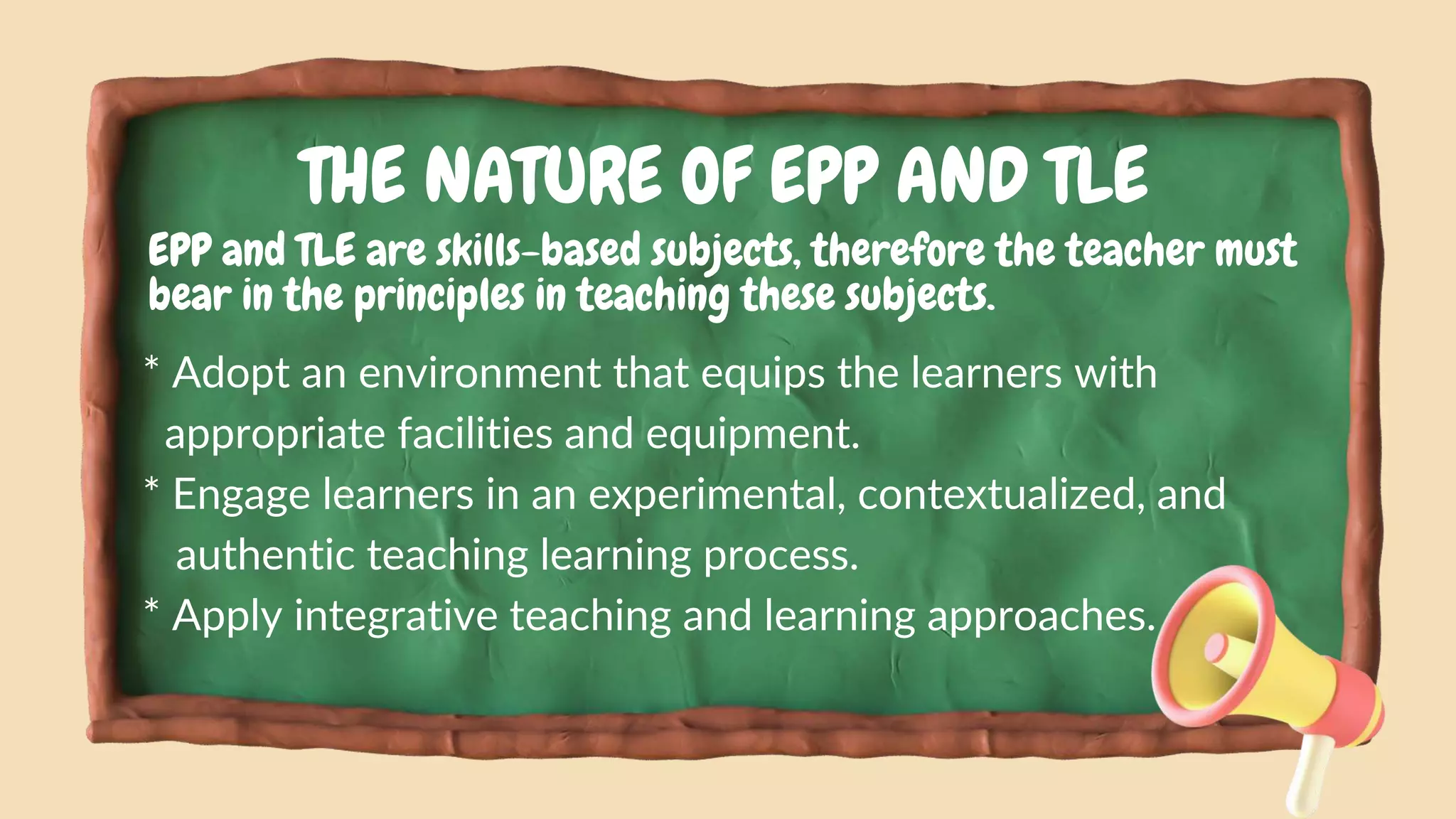 THE NATURE OF EPP AND TLE

EPP and TLE are skills-based subjects, therefore the teacher must bear in the principles in teaching these subjects.

* Adopt an environment that equips the learners with appropriate facilities and equipment.
* Engage learners in an experimental, contextualized, and authentic teaching learning process.
* Apply integrative teaching and learning approaches.